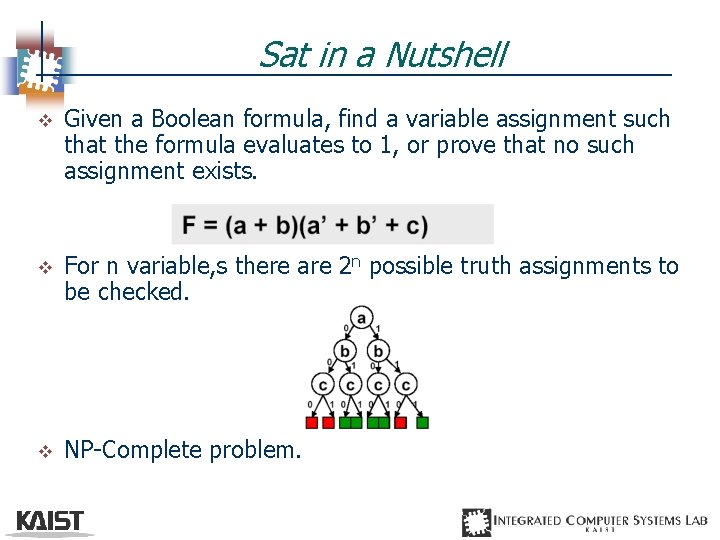 Sat in a Nutshell

❖ Given a Boolean formula, find a variable assignment such that the formula evaluates to 1, or prove that no such assignment exists.

$F = (a + b)(a' + b' + c)$

❖ For n variable,s there are $2^n$ possible truth assignments to be checked.

a
0 1
b b
0 1 0 1
c c c c
0 1 0 1 0 1 0 1

❖ NP-Complete problem.

KAIST

INTEGRATED COMPUTER SYSTEMS LAB
KAIST